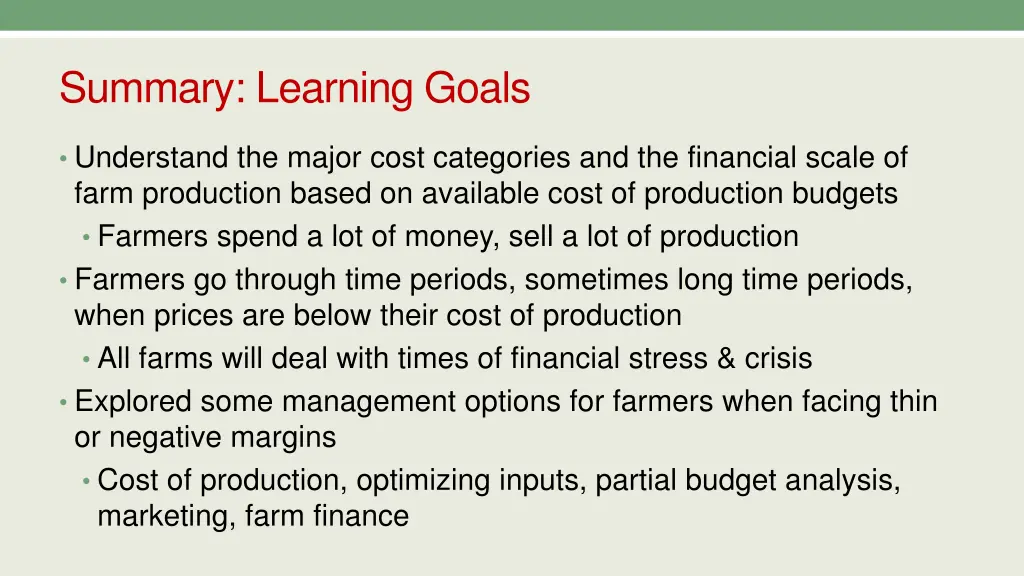 Summary: Learning Goals

• Understand the major cost categories and the financial scale of farm production based on available cost of production budgets
  • Farmers spend a lot of money, sell a lot of production
• Farmers go through time periods, sometimes long time periods, when prices are below their cost of production
  • All farms will deal with times of financial stress & crisis
• Explored some management options for farmers when facing thin or negative margins
  • Cost of production, optimizing inputs, partial budget analysis, marketing, farm finance